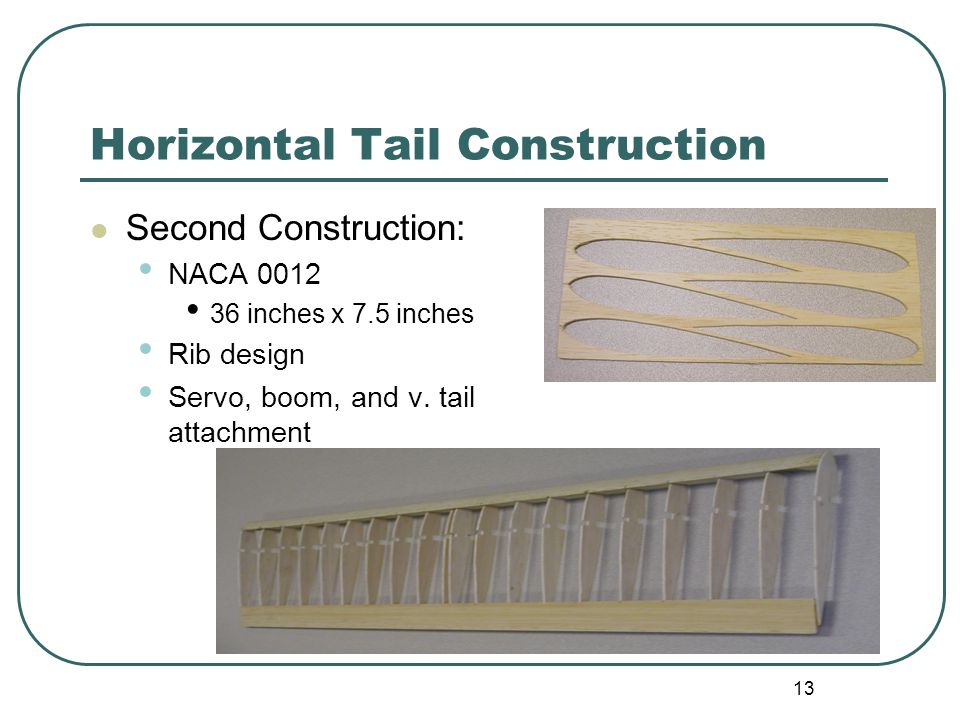 Horizontal Tail Construction

- Second Construction:
  - NACA 0012
    - 36 inches x 7.5 inches
  - Rib design
  - Servo, boom, and v. tail attachment

13